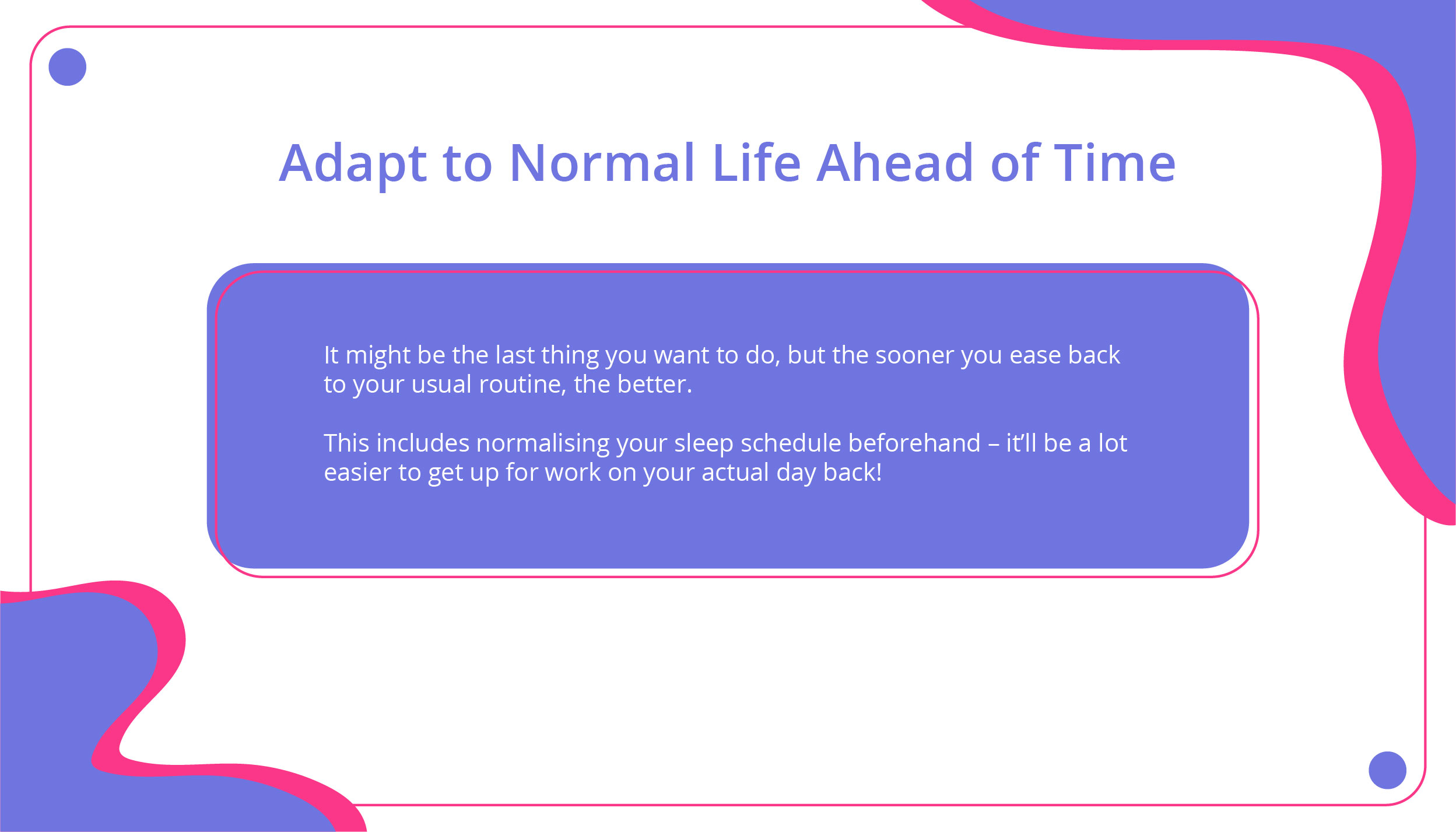 Adapt to Normal Life Ahead of Time

It might be the last thing you want to do, but the sooner you ease back to your usual routine, the better.

This includes normalising your sleep schedule beforehand – it'll be a lot easier to get up for work on your actual day back!